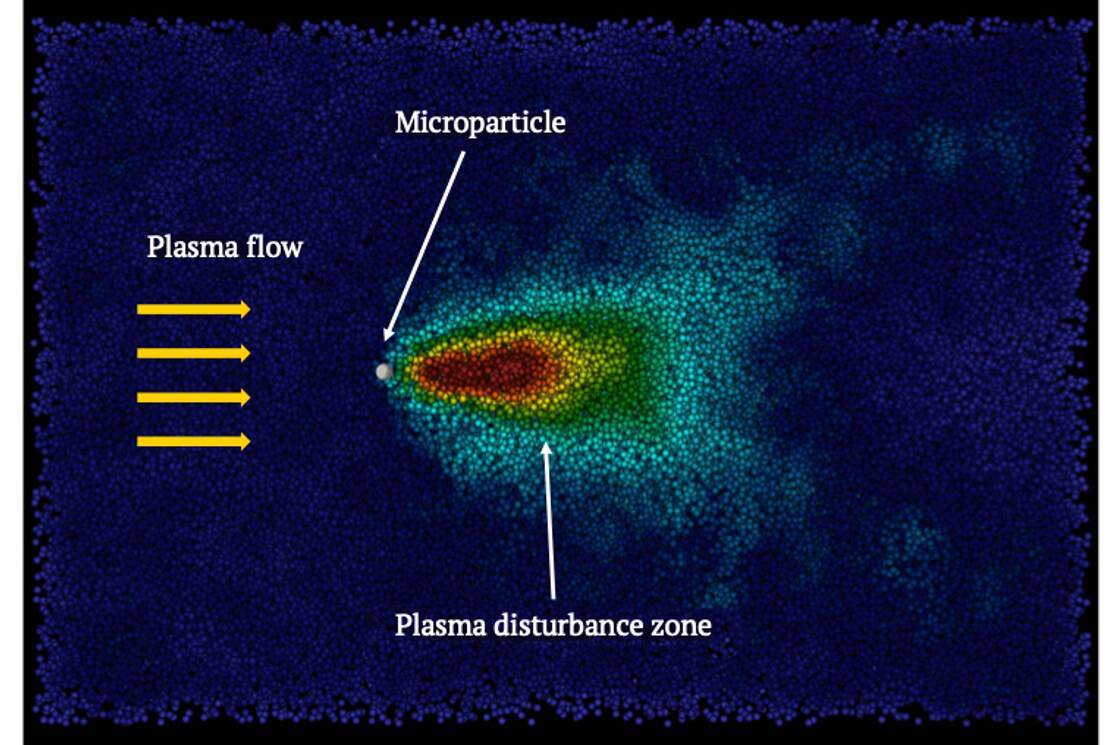 Microparticle

Plasma flow

Plasma disturbance zone